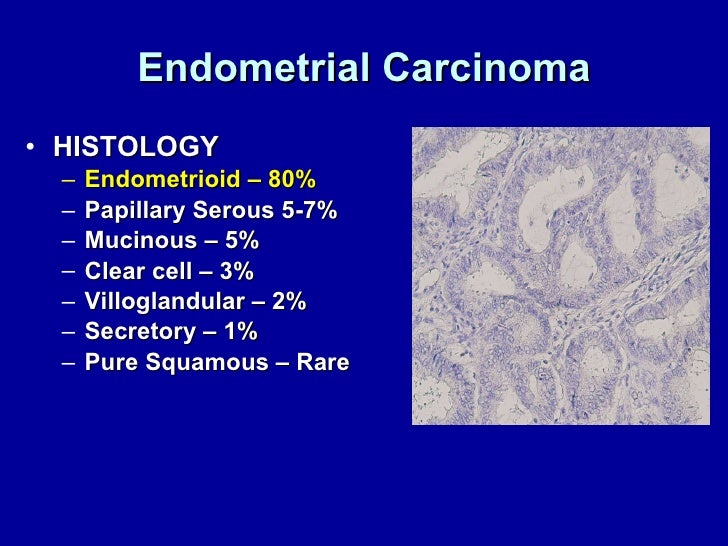 Endometrial Carcinoma

• HISTOLOGY
– Endometrioid – 80%
– Papillary Serous 5-7%
– Mucinous – 5%
– Clear cell – 3%
– Villoglandular – 2%
– Secretory – 1%
– Pure Squamous – Rare